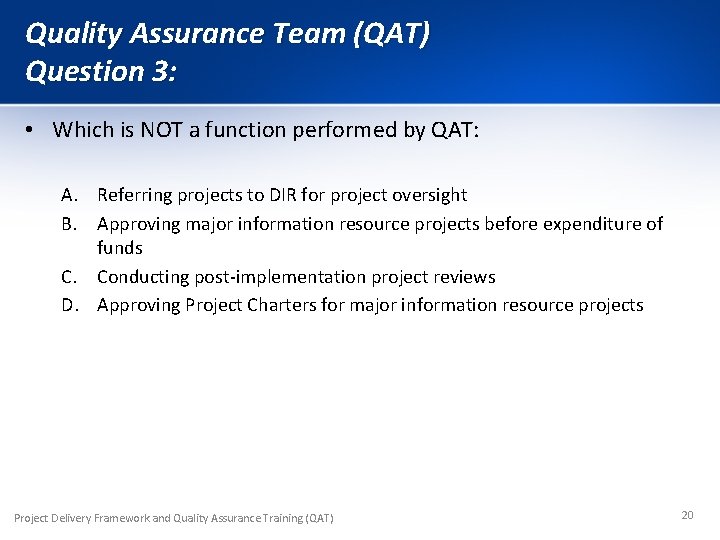 Quality Assurance Team (QAT)
Question 3:

• Which is NOT a function performed by QAT:

A. Referring projects to DIR for project oversight
B. Approving major information resource projects before expenditure of funds
C. Conducting post-implementation project reviews
D. Approving Project Charters for major information resource projects

Project Delivery Framework and Quality Assurance Training (QAT)

20